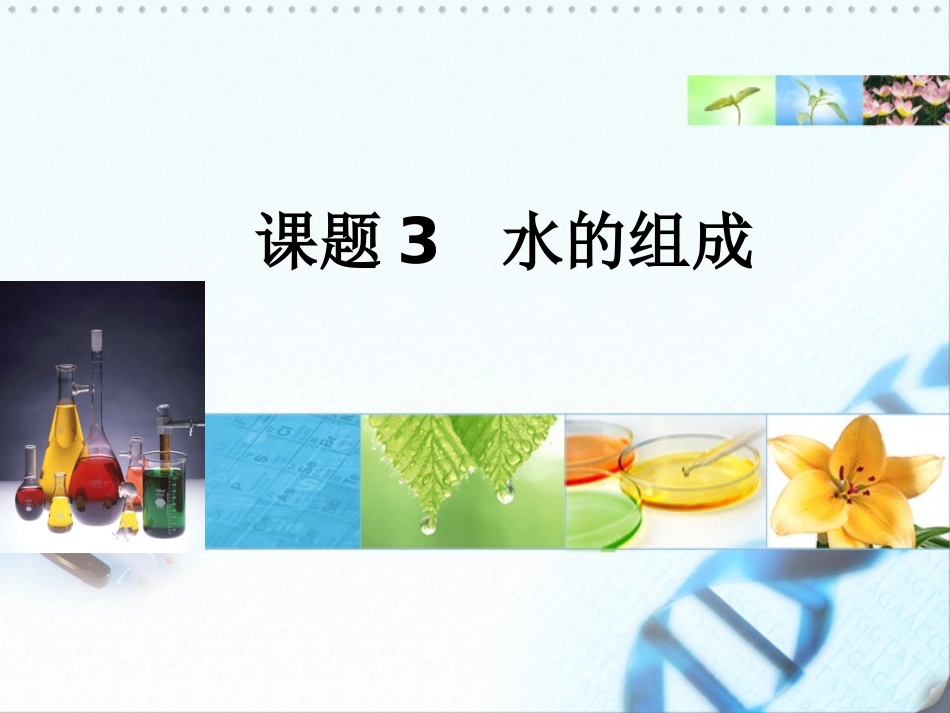 课题 3　水的组成